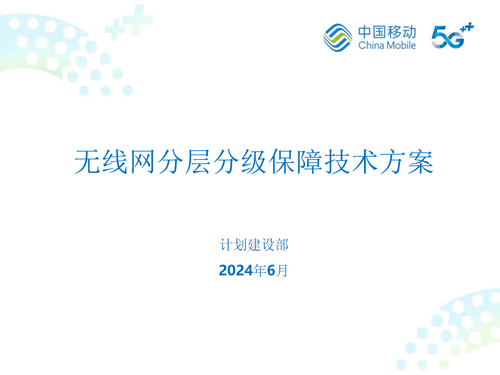 中国移动
China Mobile
5G++

无线网分层分级保障技术方案

计划建设部
2024年6月